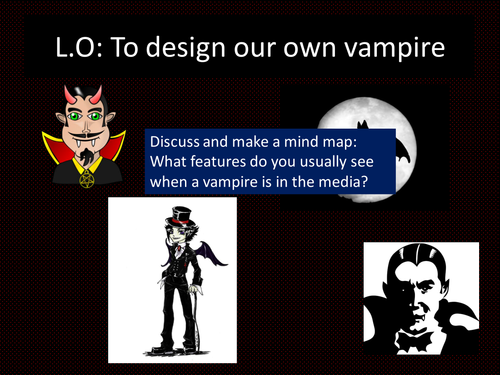 L.O: To design our own vampire

Discuss and make a mind map: What features do you usually see when a vampire is in the media?